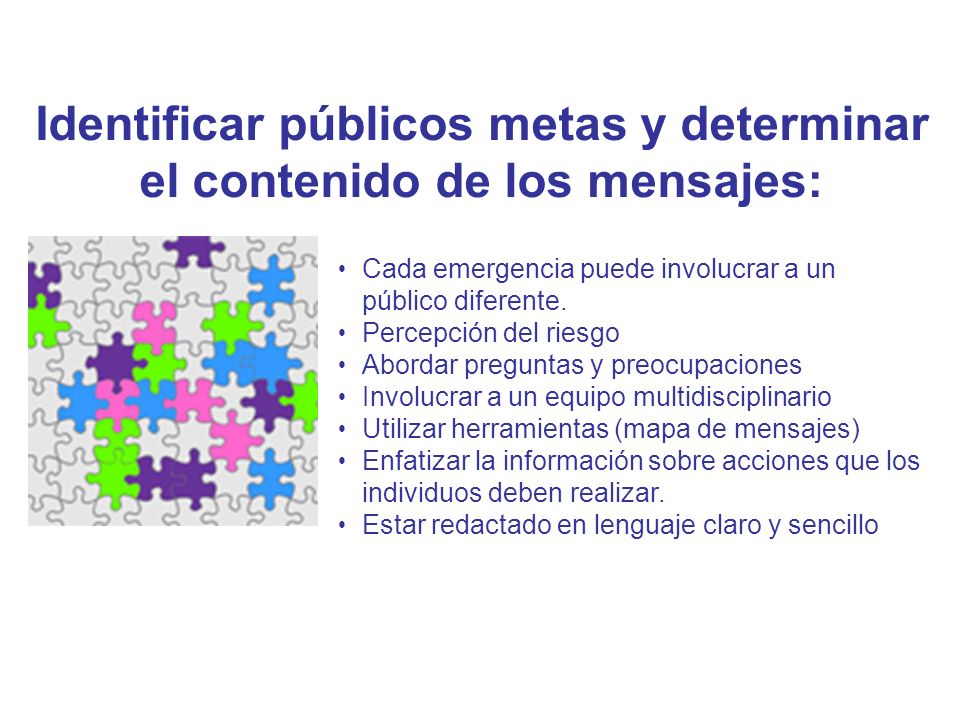 Identificar públicos metas y determinar el contenido de los mensajes:

• Cada emergencia puede involucrar a un público diferente.
• Percepción del riesgo
• Abordar preguntas y preocupaciones
• Involucrar a un equipo multidisciplinario
• Utilizar herramientas (mapa de mensajes)
• Enfatizar la información sobre acciones que los individuos deben realizar.
• Estar redactado en lenguaje claro y sencillo